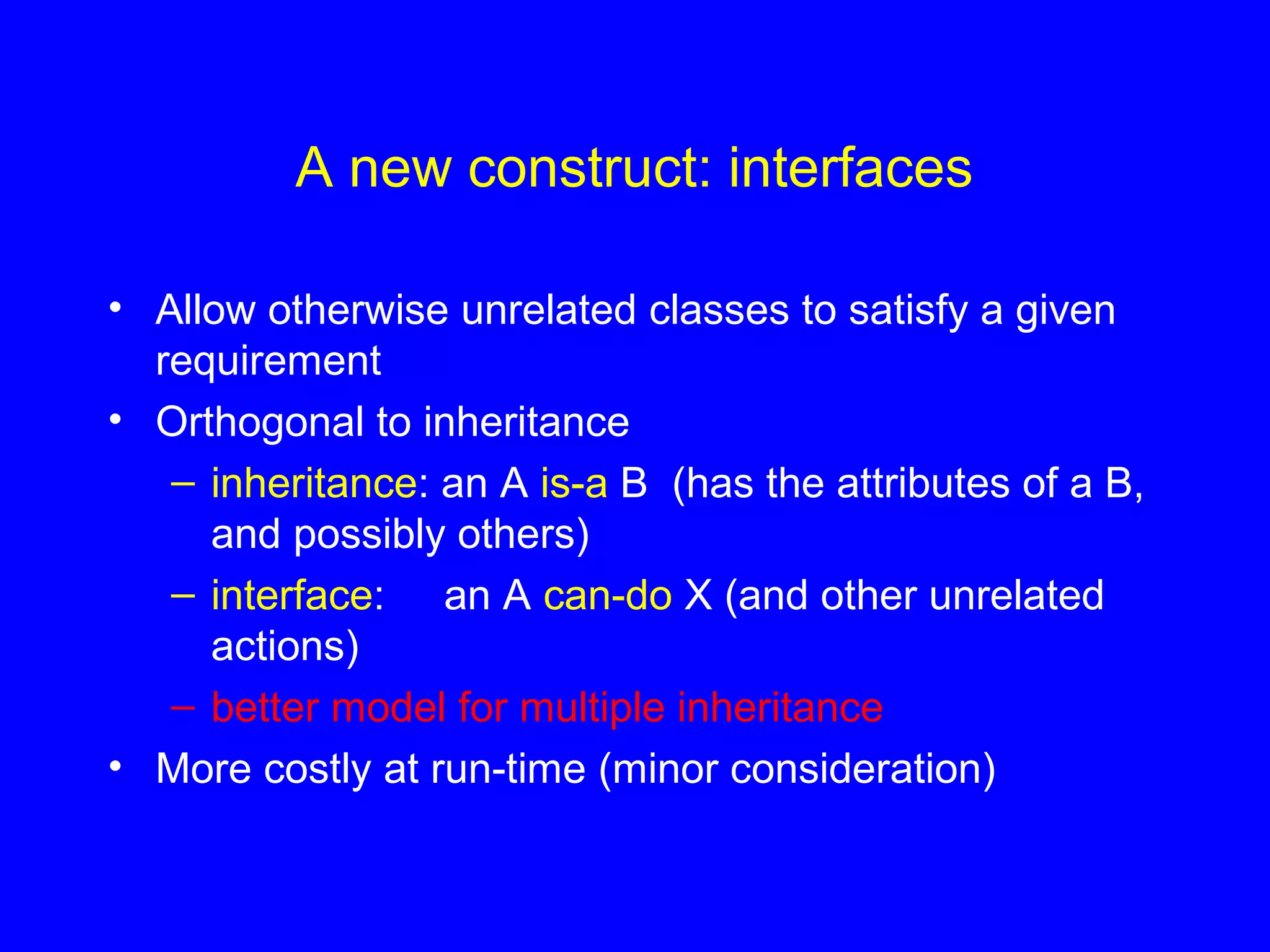 A new construct: interfaces

• Allow otherwise unrelated classes to satisfy a given requirement
• Orthogonal to inheritance
  – inheritance: an A is-a B (has the attributes of a B, and possibly others)
  – interface: an A can-do X (and other unrelated actions)
  – better model for multiple inheritance
• More costly at run-time (minor consideration)